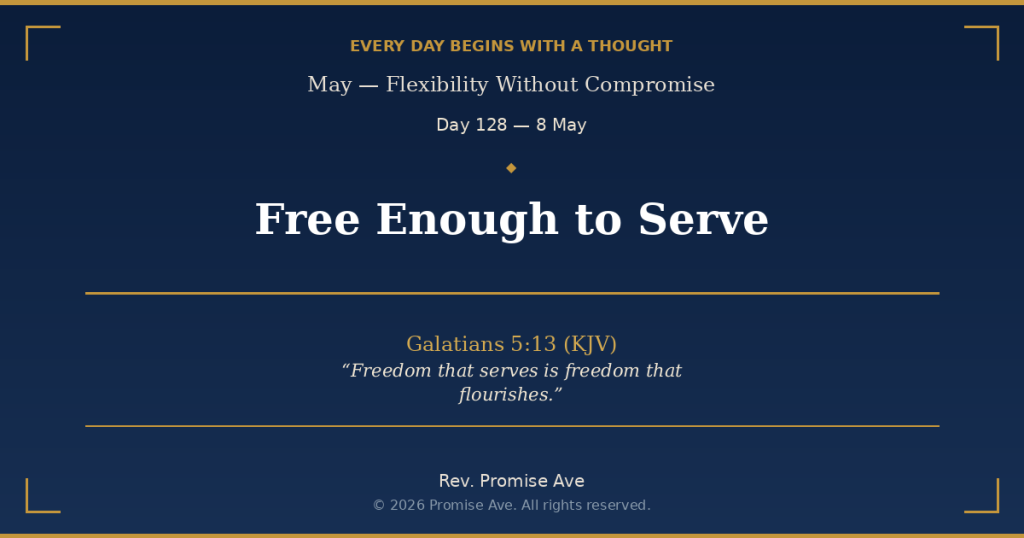 EVERY DAY BEGINS WITH A THOUGHT

May — Flexibility Without Compromise

Day 128 — 8 May

Free Enough to Serve

Galatians 5:13 (KJV)

“Freedom that serves is freedom that flourishes.”

Rev. Promise Ave

© 2026 Promise Ave. All rights reserved.